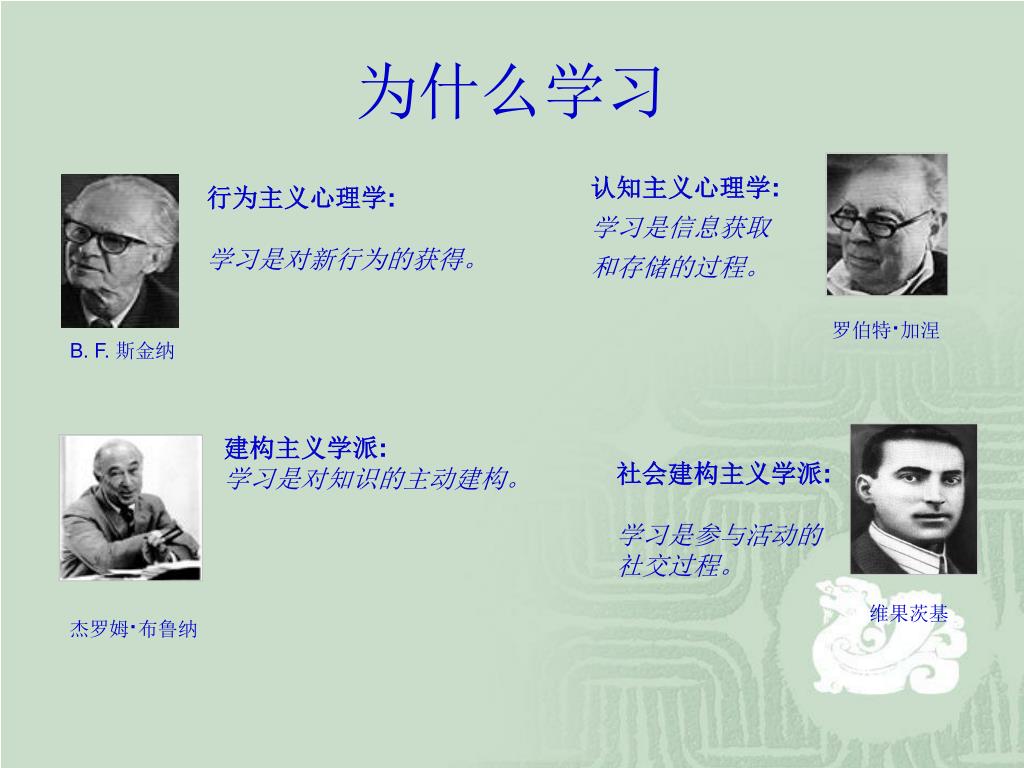 为什么学习

行为主义心理学:

学习是对新行为的获得。

B. F. 斯金纳

认知主义心理学:

学习是信息获取和存储的过程。

罗伯特·加涅

建构主义学派:

学习是对知识的主动建构。

杰罗姆·布鲁纳

社会建构主义学派:

学习是参与活动的社交过程。

维果茨基